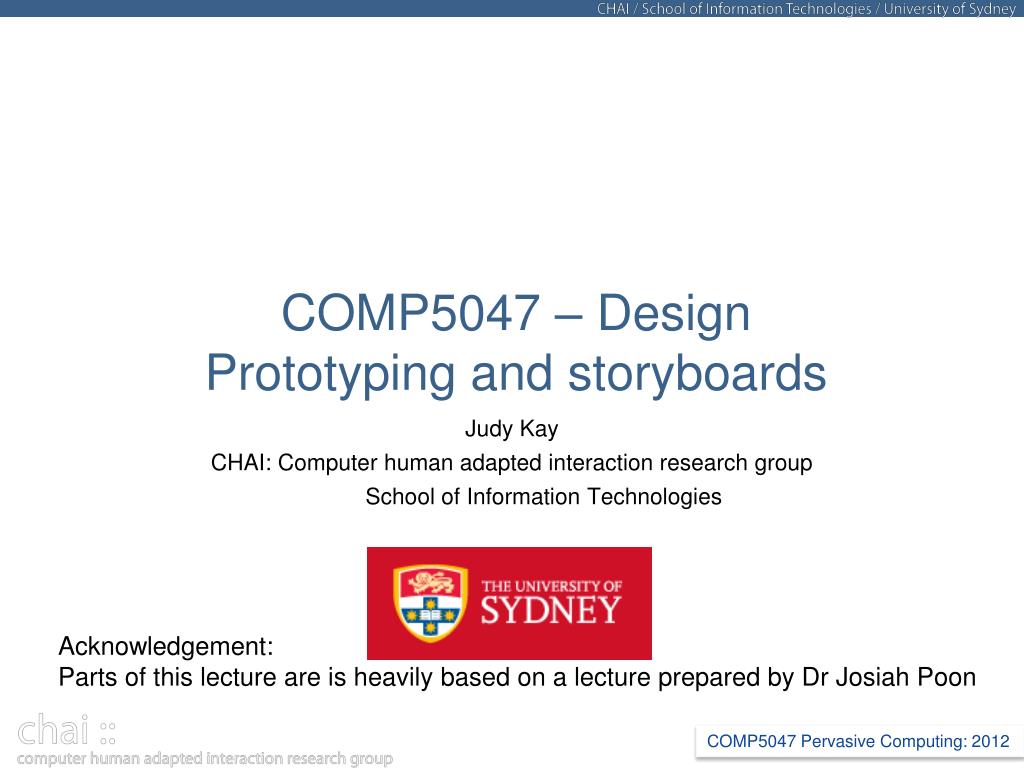 CHAI / School of Information Technologies / University of Sydney

COMP5047 – Design
Prototyping and storyboards

Judy Kay
CHAI: Computer human adapted interaction research group
School of Information Technologies

THE UNIVERSITY OF
SYDNEY

Acknowledgement:
Parts of this lecture are is heavily based on a lecture prepared by Dr Josiah Poon

chai ::
computer human adapted interaction research group

COMP5047 Pervasive Computing: 2012